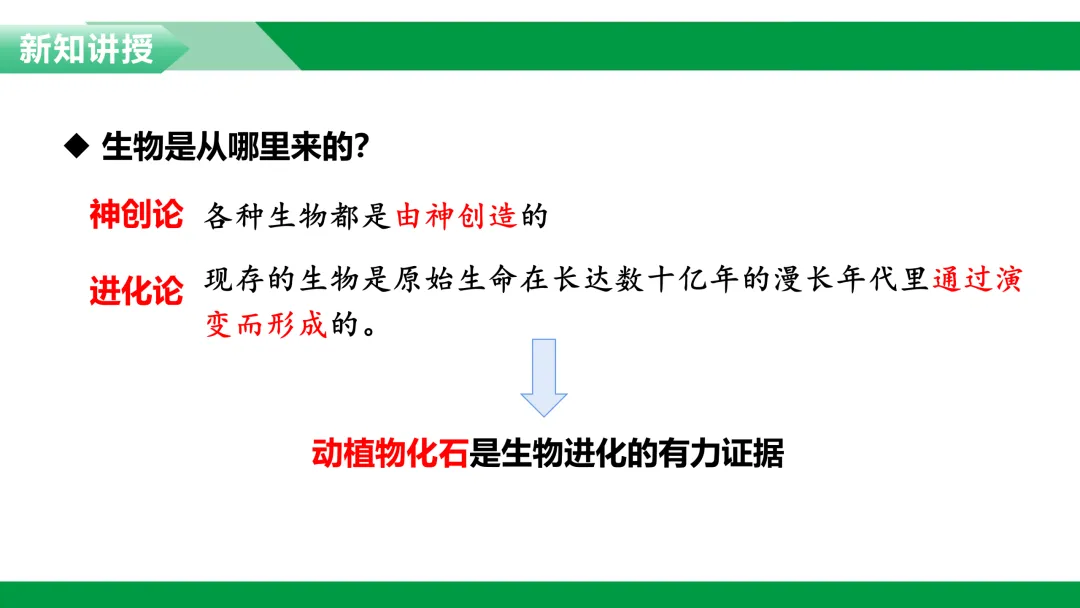 新知讲授

◆ 生物是从哪里来的?

神创论 各种生物都是由神创造的

进化论 现存的生物是原始生命在长达数十亿年的漫长年代里通过演变而形成的。

动植物化石是生物进化的有力证据